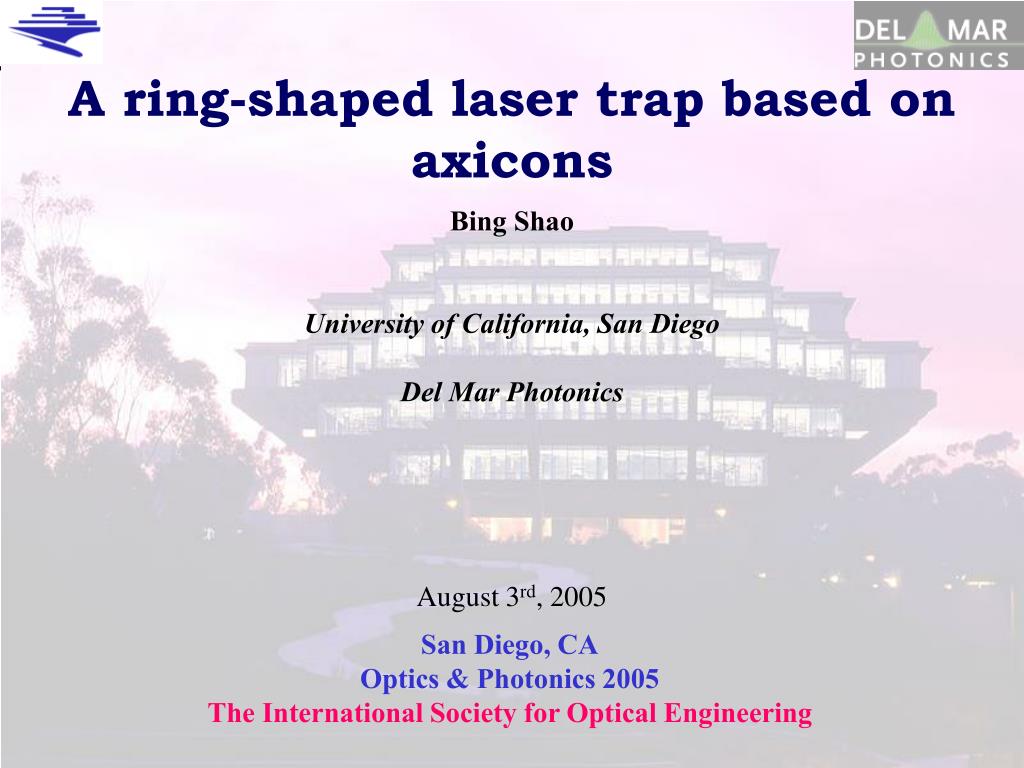 DEL MAR
PHOTONICS

A ring-shaped laser trap based on axicons

Bing Shao

University of California, San Diego

Del Mar Photonics

August 3$^{rd}$, 2005

San Diego, CA
Optics & Photonics 2005
The International Society for Optical Engineering